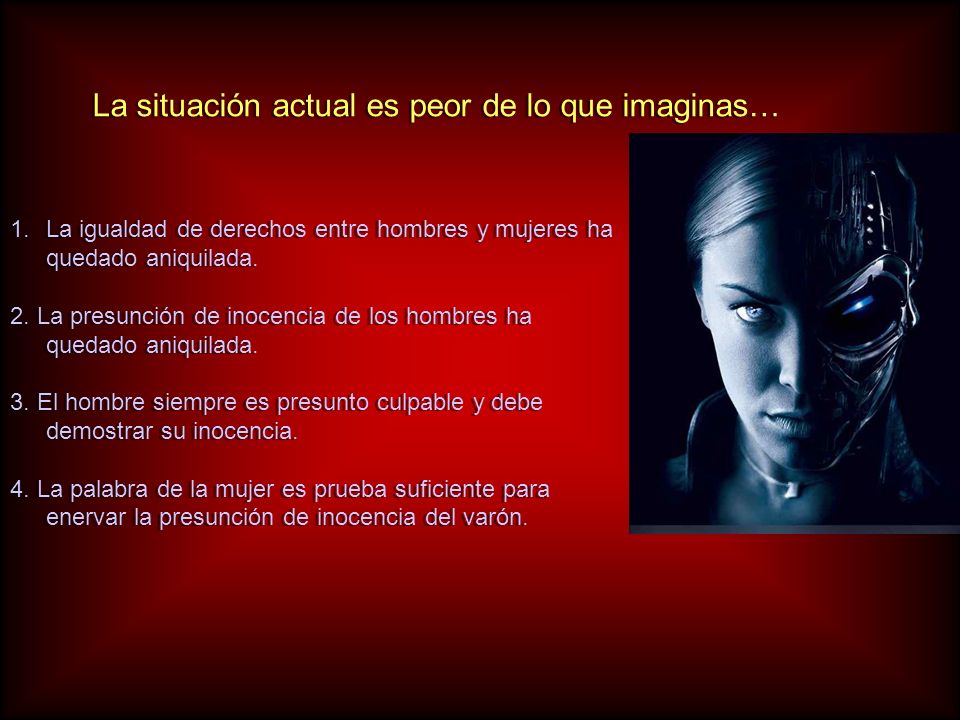 La situación actual es peor de lo que imaginas…

1. La igualdad de derechos entre hombres y mujeres ha quedado aniquilada.

2. La presunción de inocencia de los hombres ha quedado aniquilada.

3. El hombre siempre es presunto culpable y debe demostrar su inocencia.

4. La palabra de la mujer es prueba suficiente para enervar la presunción de inocencia del varón.